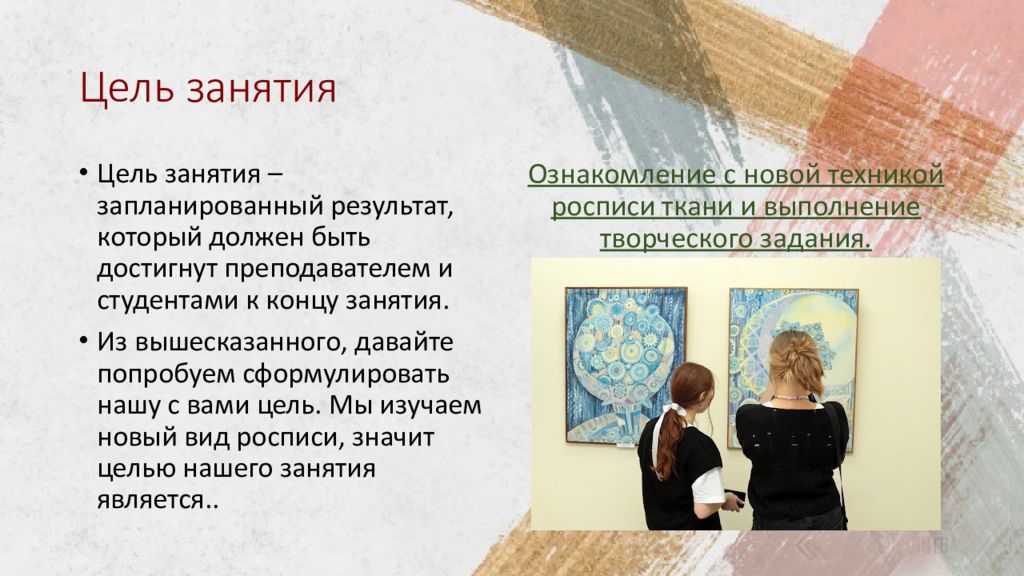 Цель занятия

• Цель занятия – запланированный результат, который должен быть достигнут преподавателем и студентами к концу занятия.

• Из вышесказанного, давайте попробуем сформулировать нашу с вами цель. Мы изучаем новый вид росписи, значит целью нашего занятия является..

Ознакомление с новой техникой росписи ткани и выполнение творческого задания.